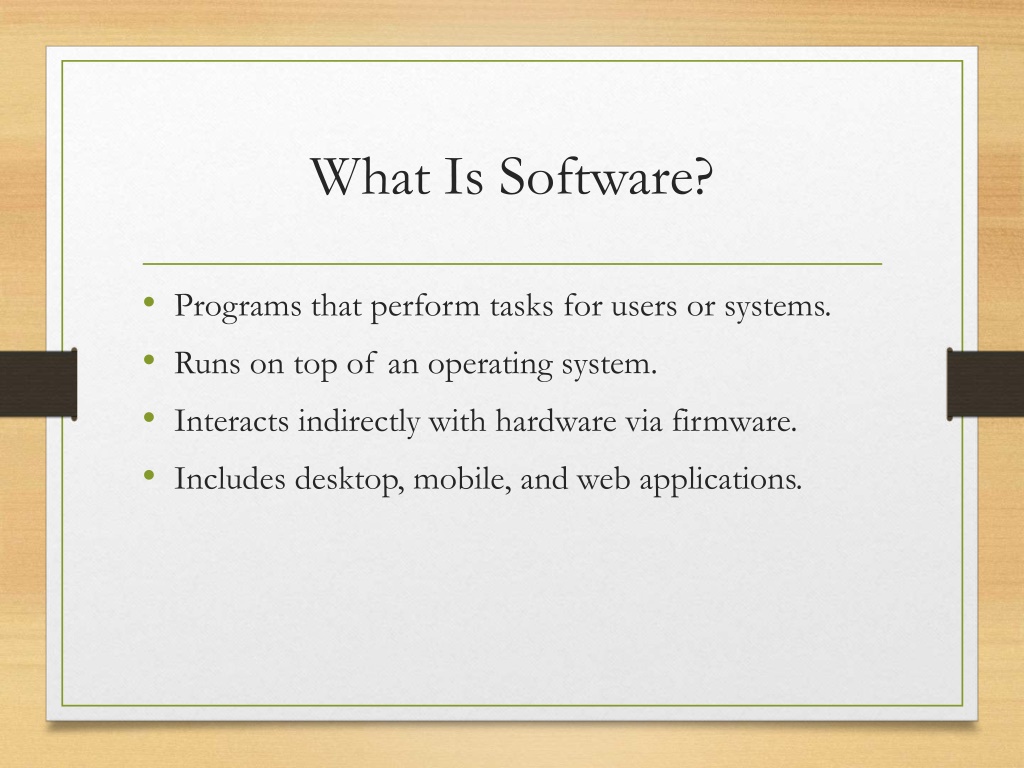 What Is Software?

• Programs that perform tasks for users or systems.
• Runs on top of an operating system.
• Interacts indirectly with hardware via firmware.
• Includes desktop, mobile, and web applications.